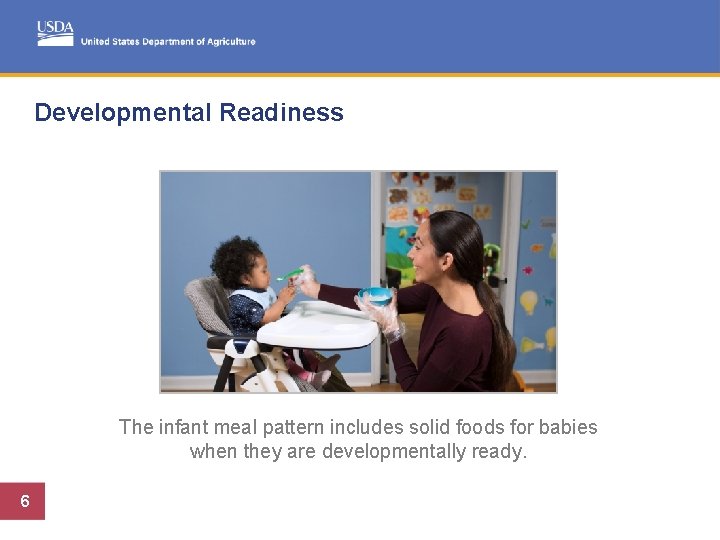 USDA United States Department of Agriculture

Developmental Readiness

The infant meal pattern includes solid foods for babies when they are developmentally ready.

6